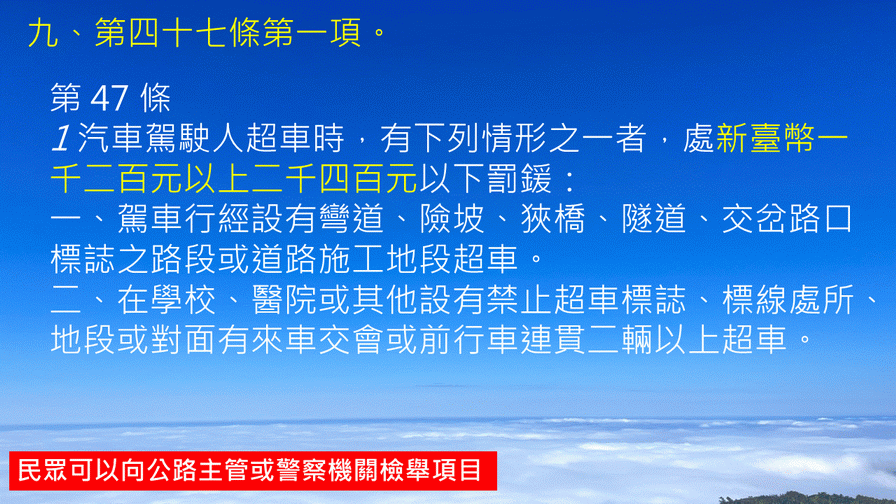 九、第四十七條第一項。

第 47 條
1 汽車駕駛人超車時，有下列情形之一者，處新臺幣一千二百元以上二千四百元以下罰鍰：
一、駕車行經設有彎道、險坡、狹橋、隧道、交岔路口標誌之路段或道路施工地段超車。
二、在學校、醫院或其他設有禁止超車標誌、標線處所、地段或對面有來車交會或前行車連貫二輛以上超車。

民眾可以向公路主管或警察機關檢舉項目